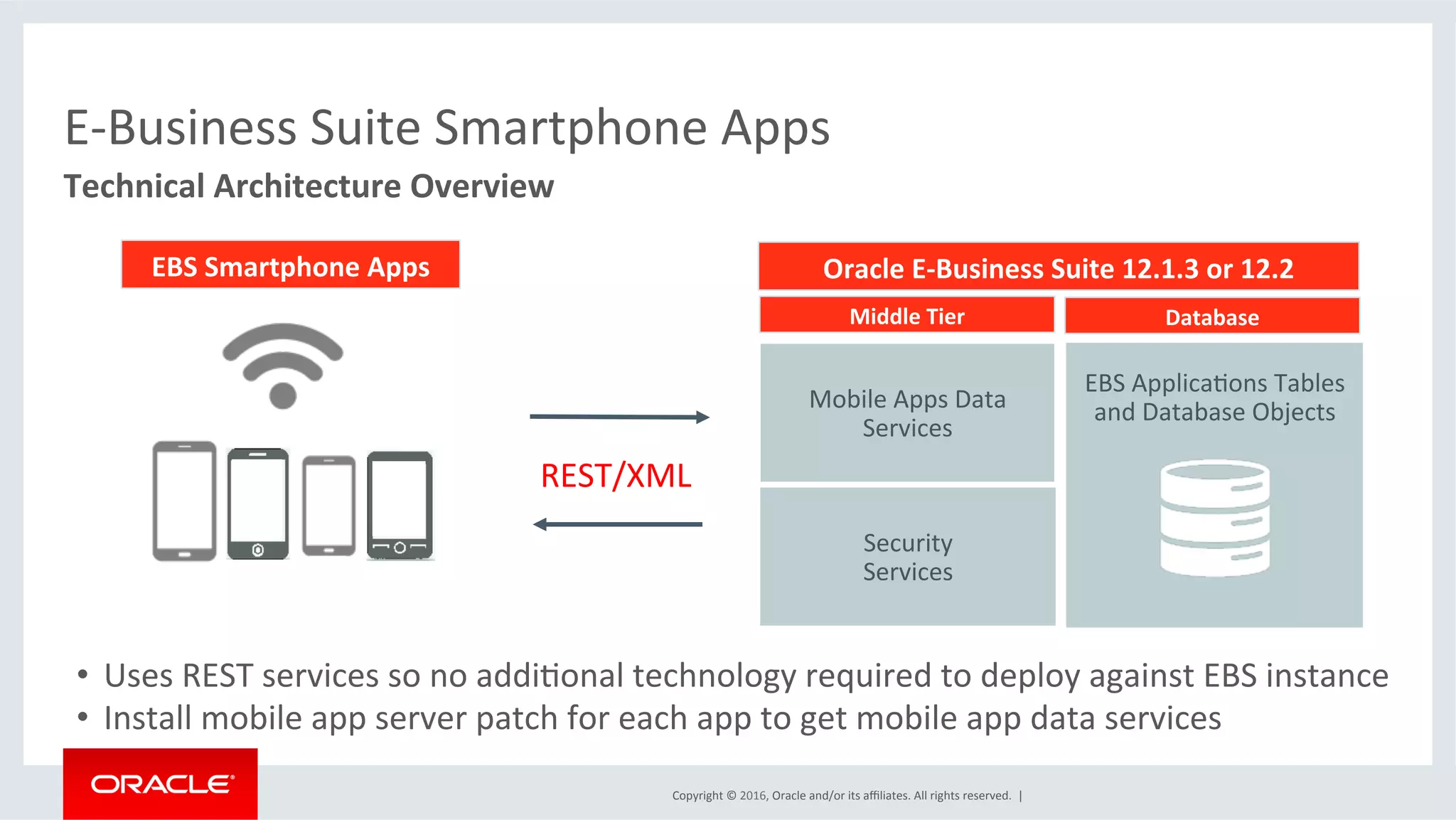 E-Business Suite Smartphone Apps

Technical Architecture Overview

EBS Smartphone Apps

REST/XML

Oracle E-Business Suite 12.1.3 or 12.2

Middle Tier

Database

Mobile Apps Data Services

Security Services

EBS Applications Tables and Database Objects

• Uses REST services so no additional technology required to deploy against EBS instance
• Install mobile app server patch for each app to get mobile app data services

ORACLE

Copyright © 2016, Oracle and/or its affiliates. All rights reserved. |